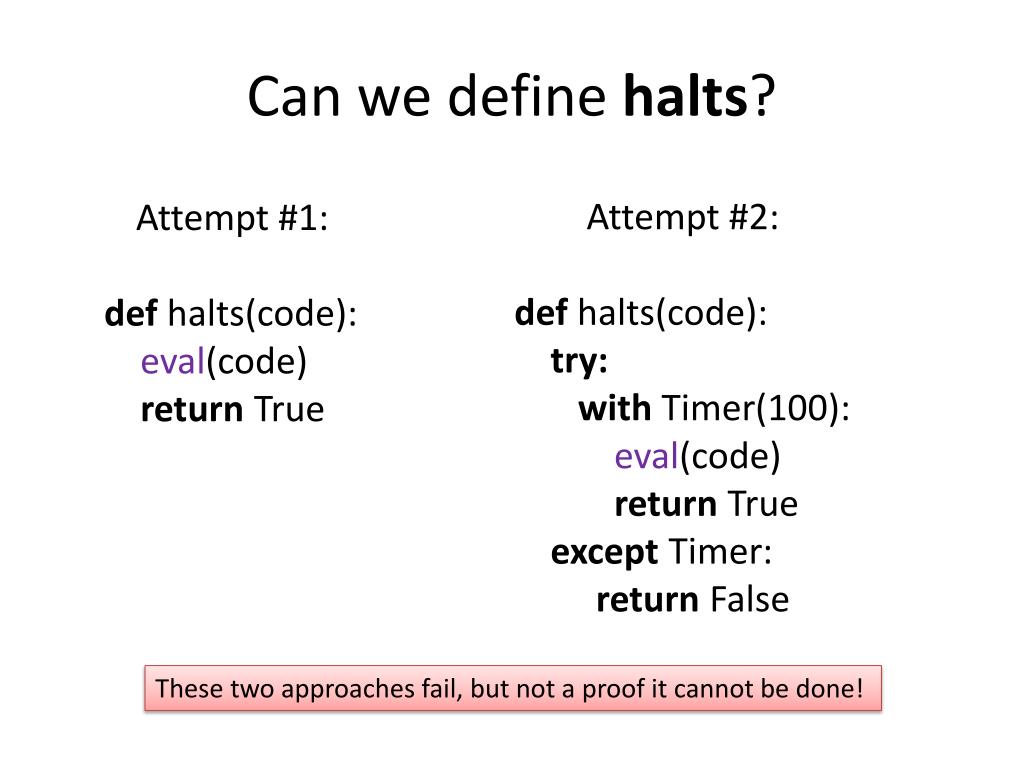 Can we define halts?

Attempt #1:

def halts(code):
    eval(code)
    return True

Attempt #2:

def halts(code):
    try:
        with Timer(100):
            eval(code)
            return True
    except Timer:
        return False

These two approaches fail, but not a proof it cannot be done!